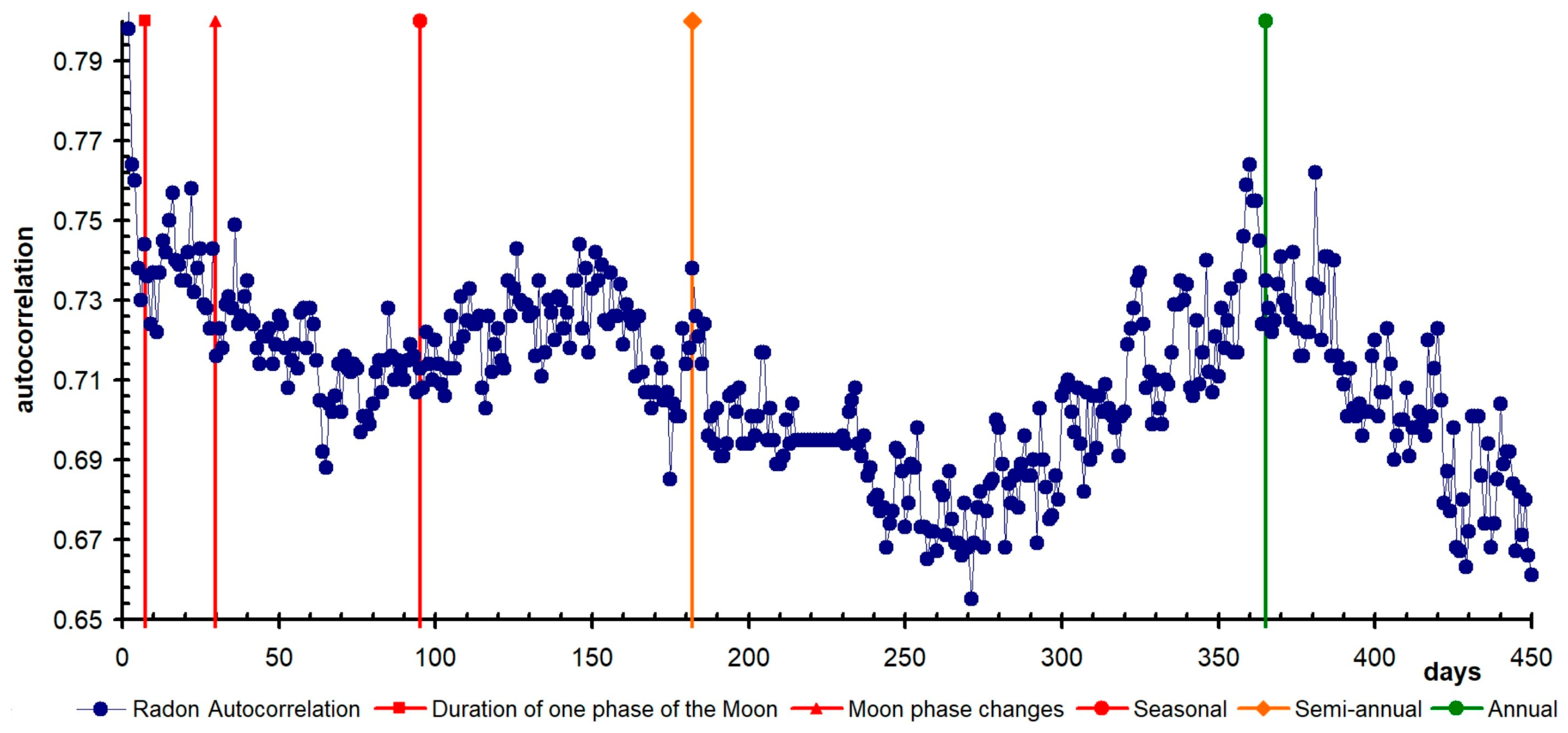 autocorrelation

0.79
0.77
0.75
0.73
0.71
0.69
0.67
0.65

0
50
100
150
200
250
300
350
400
450
days

Radon Autocorrelation
Duration of one phase of the Moon
Moon phase changes
Seasonal
Semi-annual
Annual